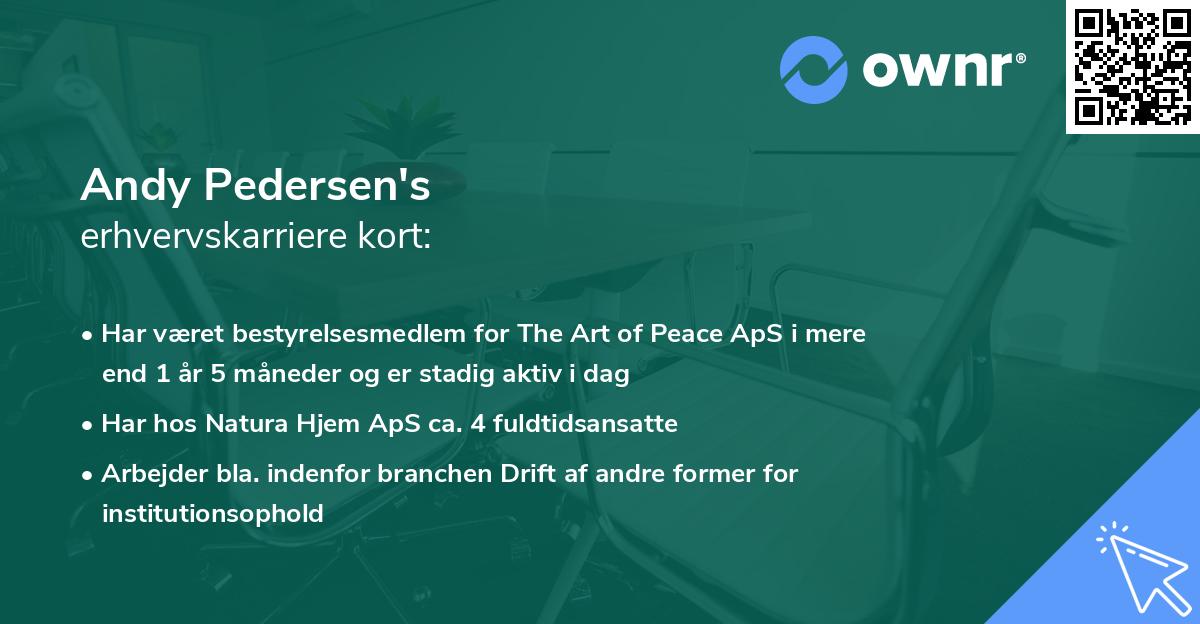 ownr®

Andy Pedersen's
erhvervskarriere kort:

• Har været bestyrelsesmedlem for The Art of Peace ApS i mere end 1 år 5 måneder og er stadig aktiv i dag

• Har hos Natura Hjem ApS ca. 4 fuldtidsansatte

• Arbejder bla. indenfor branchen Drift af andre former for institutionsophold